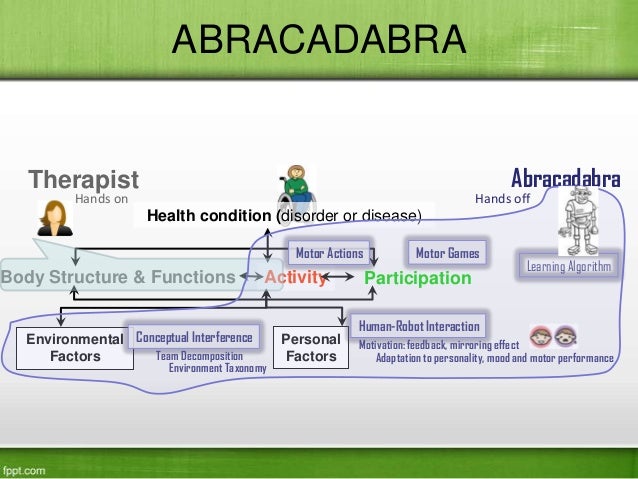 ABRACADABRA

Therapist
Hands on

Abracadabra
Hands off

Health condition (disorder or disease)

Motor Actions

Motor Games

Learning Algorithm

Body Structure & Functions

Activity

Participation

Environmental Factors

Conceptual Interference
Team Decomposition
Environment Taxonomy

Personal Factors

Human-Robot Interaction
Motivation: feedback, mirroring effect
Adaptation to personality, mood and motor performance

fppt.com